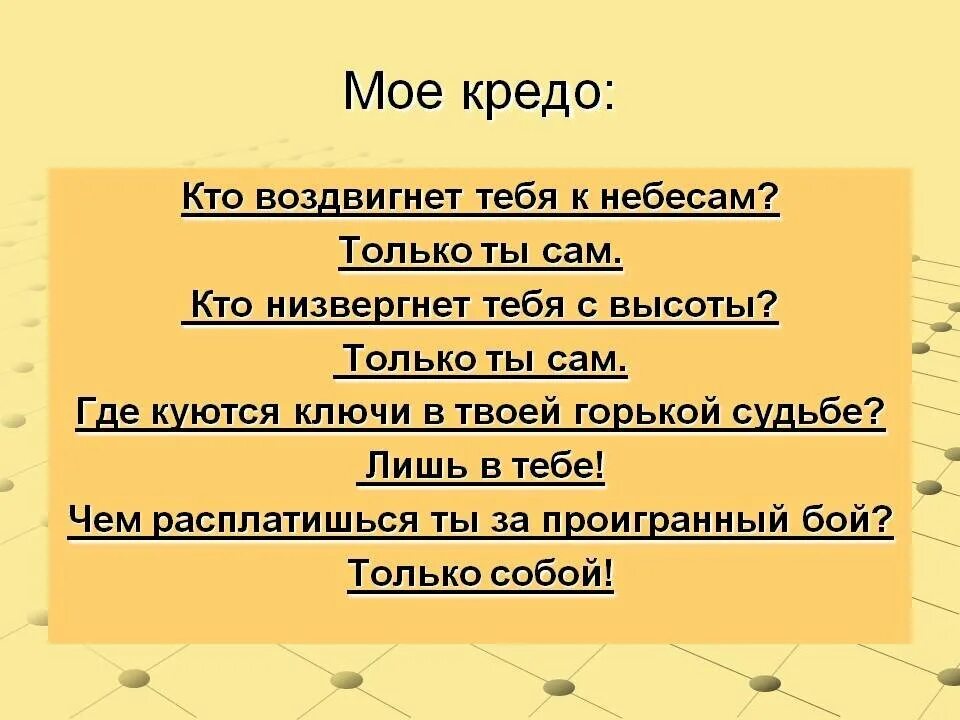 Мое кредо:

Кто воздвигнет тебя к небесам?
Только ты сам.
Кто низвергнет тебя с высоты?
Только ты сам.
Где куются ключи в твоей горькой судьбе?
Лишь в тебе!
Чем расплатишься ты за проигранный бой?
Только собой!